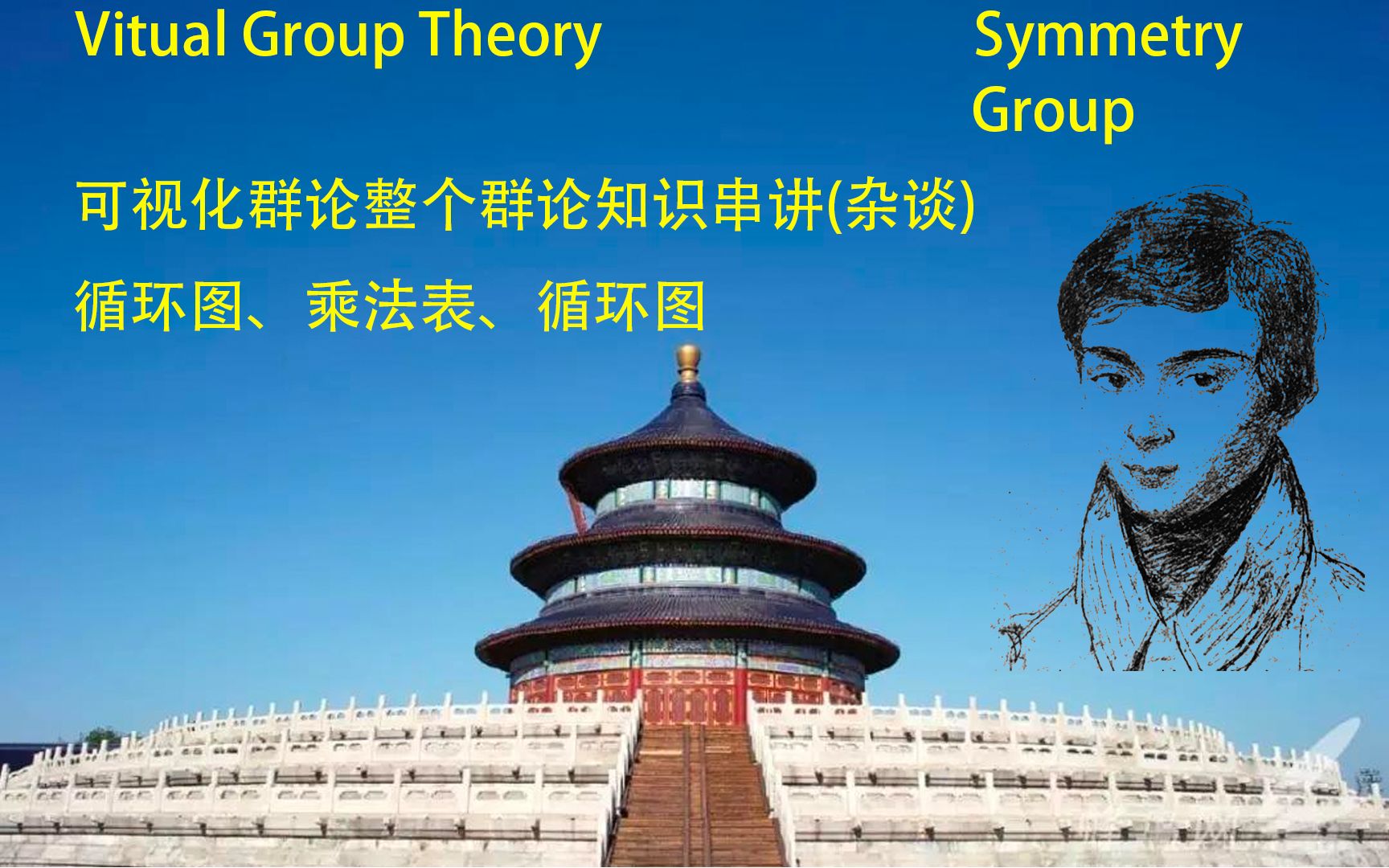 Vitual Group Theory

Symmetry Group

可视化群论整个群论知识串讲(杂谈)

循环图、乘法表、循环图